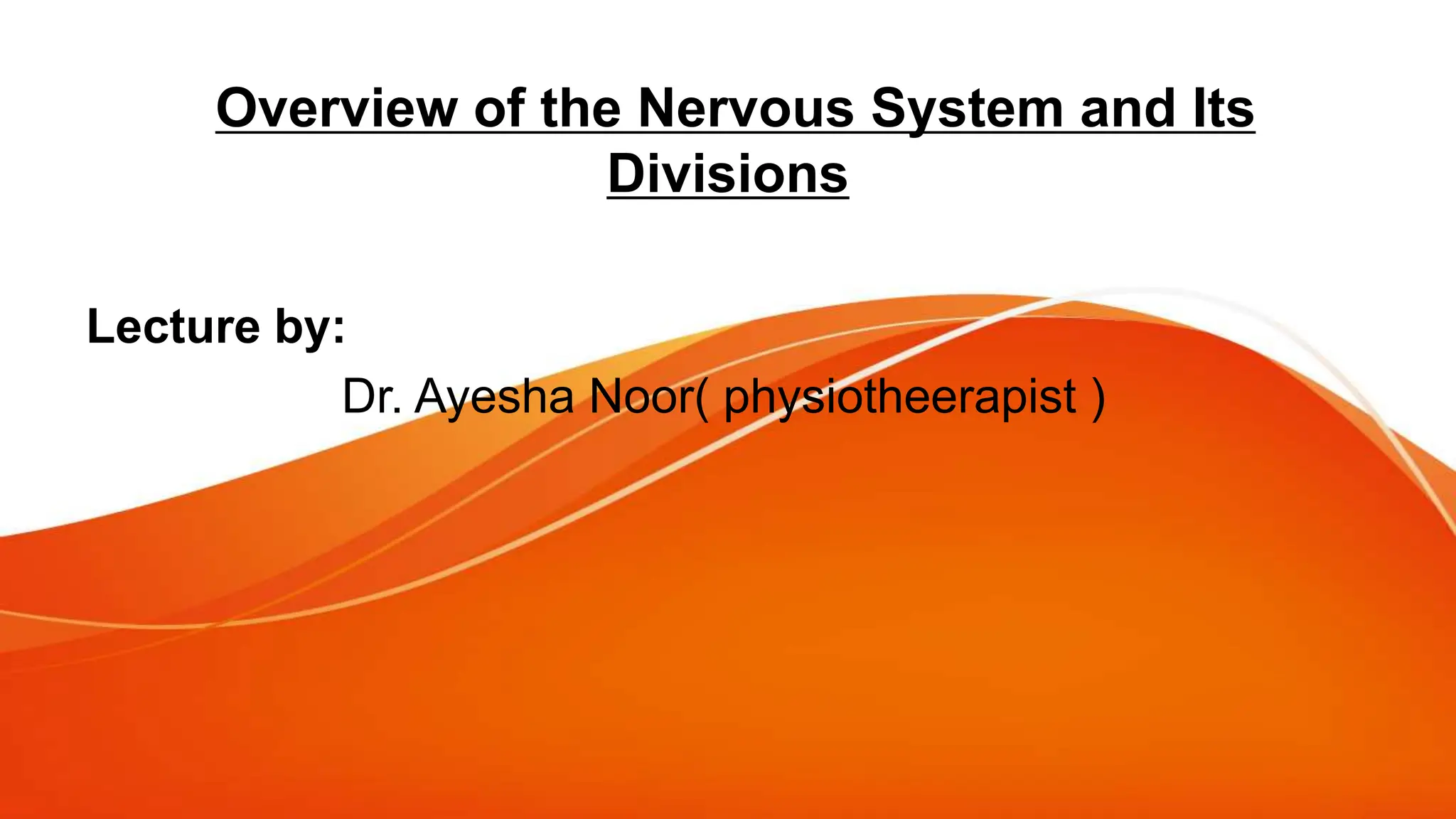 Overview of the Nervous System and Its Divisions

Lecture by:

Dr. Ayesha Noor( physiotheerapist )